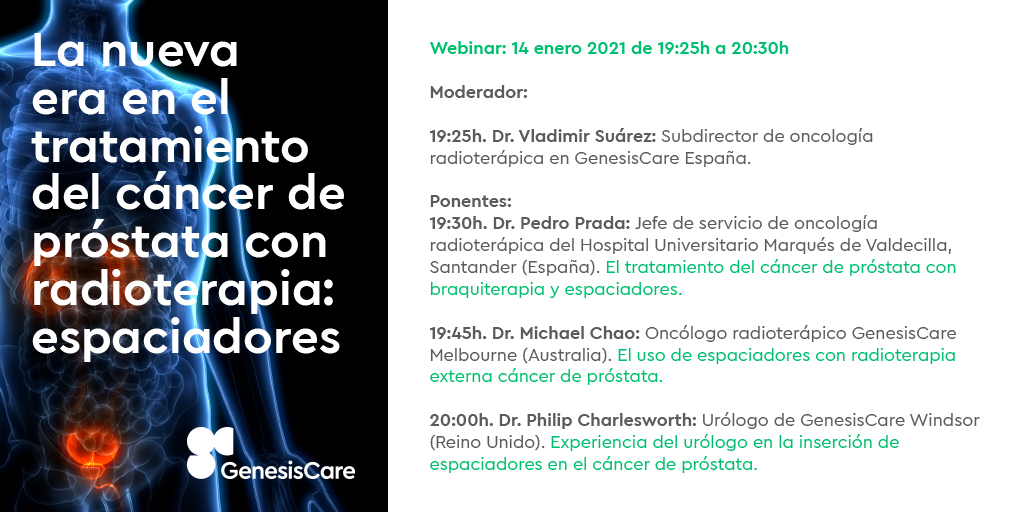 La nueva era en el tratamiento del cáncer de próstata con radioterapia: espaciadores

GenesisCare

Webinar: 14 enero 2021 de 19:25h a 20:30h

Moderador:

19:25h. Dr. Vladimir Suárez: Subdirector de oncología radioterápica en GenesisCare España.

Ponentes:
19:30h. Dr. Pedro Prada: Jefe de servicio de oncología radioterápica del Hospital Universitario Marqués de Valdecilla, Santander (España). El tratamiento del cáncer de próstata con braquiterapia y espaciadores.

19:45h. Dr. Michael Chao: Oncólogo radioterápico GenesisCare Melbourne (Australia). El uso de espaciadores con radioterapia externa cáncer de próstata.

20:00h. Dr. Philip Charlesworth: Urólogo de GenesisCare Windsor (Reino Unido). Experiencia del urólogo en la inserción de espaciadores en el cáncer de próstata.